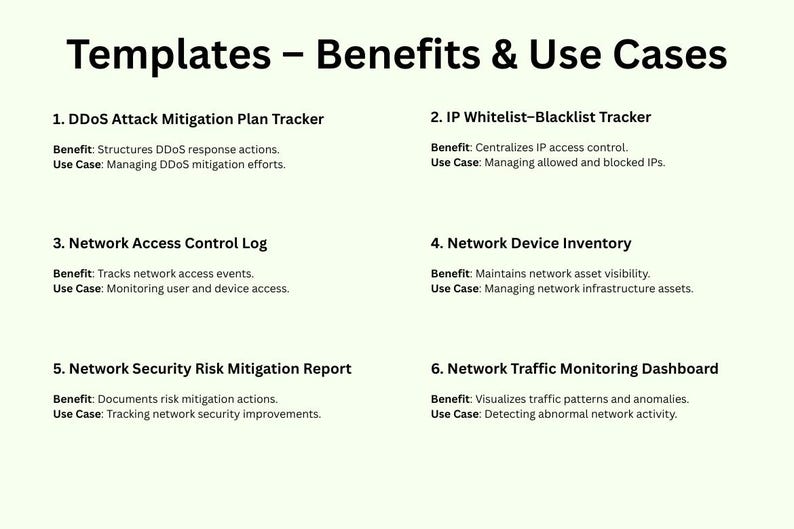 Templates – Benefits & Use Cases

1. DDoS Attack Mitigation Plan Tracker

Benefit: Structures DDoS response actions.
Use Case: Managing DDoS mitigation efforts.

2. IP Whitelist–Blacklist Tracker

Benefit: Centralizes IP access control.
Use Case: Managing allowed and blocked IPs.

3. Network Access Control Log

Benefit: Tracks network access events.
Use Case: Monitoring user and device access.

4. Network Device Inventory

Benefit: Maintains network asset visibility.
Use Case: Managing network infrastructure assets.

5. Network Security Risk Mitigation Report

Benefit: Documents risk mitigation actions.
Use Case: Tracking network security improvements.

6. Network Traffic Monitoring Dashboard

Benefit: Visualizes traffic patterns and anomalies.
Use Case: Detecting abnormal network activity.